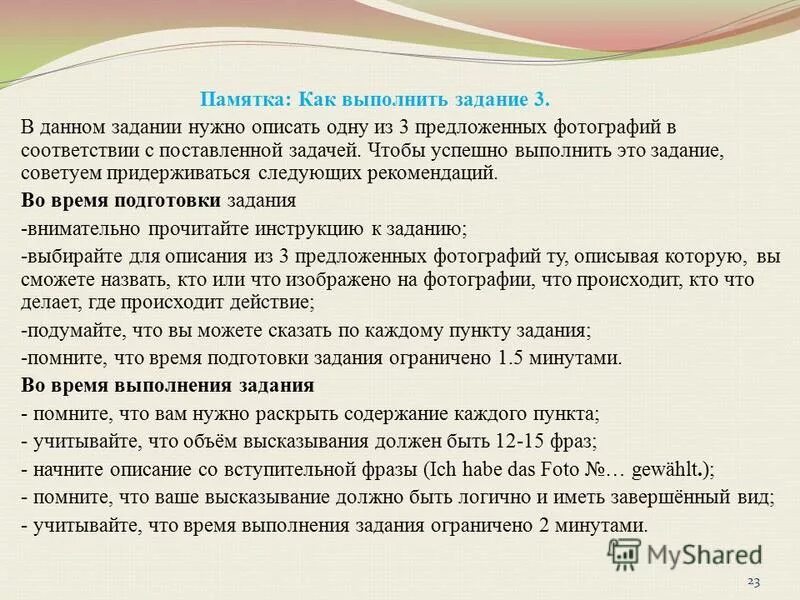 Памятка: Как выполнить задание 3.

В данном задании нужно описать одну из 3 предложенных фотографий в соответствии с поставленной задачей. Чтобы успешно выполнить это задание, советуем придерживаться следующих рекомендаций.

Во время подготовки задания

-внимательно прочитайте инструкцию к заданию;

-выбирайте для описания из 3 предложенных фотографий ту, описывая которую, вы сможете назвать, кто или что изображено на фотографии, что происходит, кто что делает, где происходит действие;

-подумайте, что вы можете сказать по каждому пункту задания;

-помните, что время подготовки задания ограничено 1.5 минутами.

Во время выполнения задания

- помните, что вам нужно раскрыть содержание каждого пункта;

- учитывайте, что объём высказывания должен быть 12-15 фраз;

- начните описание со вступительной фразы (Ich habe das Foto №… gewählt.);

- помните, что ваше высказывание должно быть логично и иметь завершённый вид;

- учитывайте, что время выполнения задания ограничено 2 минутами.

MyShared

23